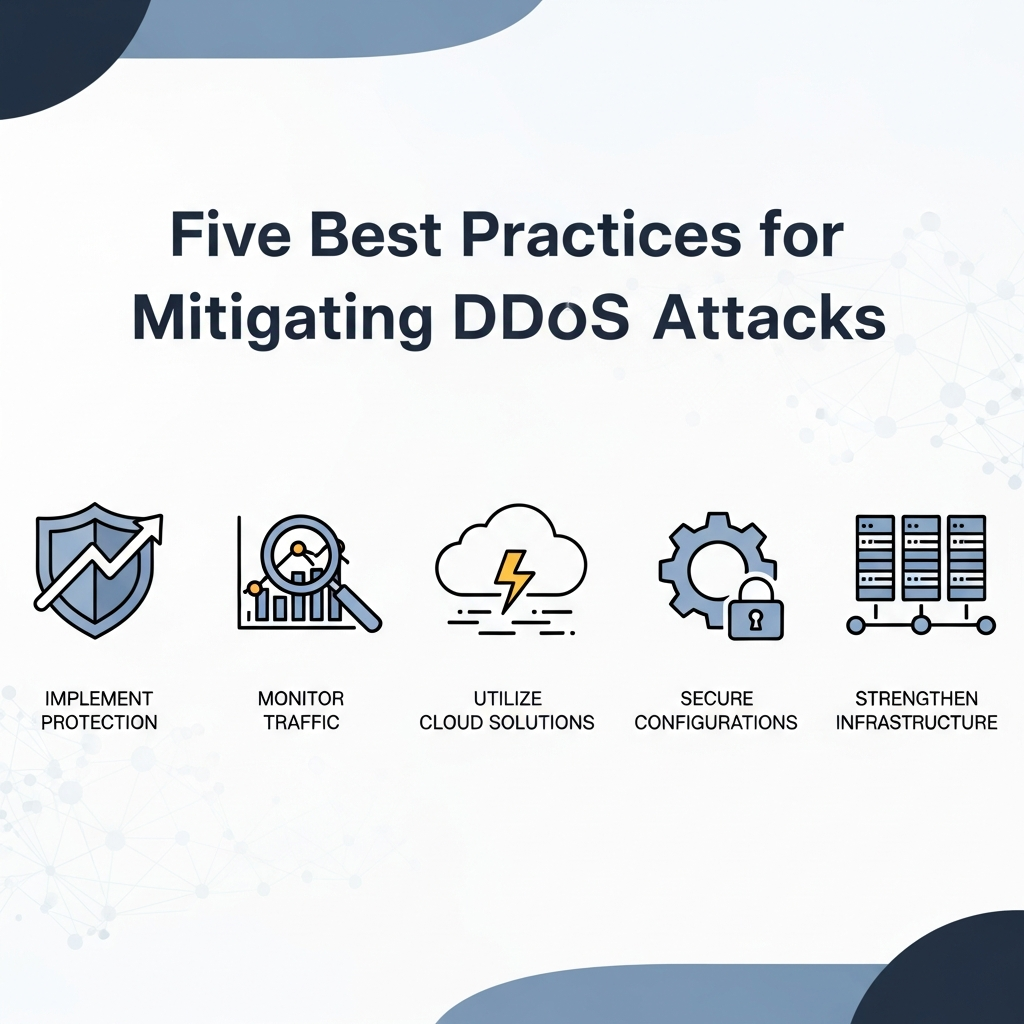 Five Best Practices for Mitigating DDoS Attacks

IMPLEMENT PROTECTION

MONITOR TRAFFIC

UTILIZE CLOUD SOLUTIONS

SECURE CONFIGURATIONS

STRENGTHEN INFRASTRUCTURE